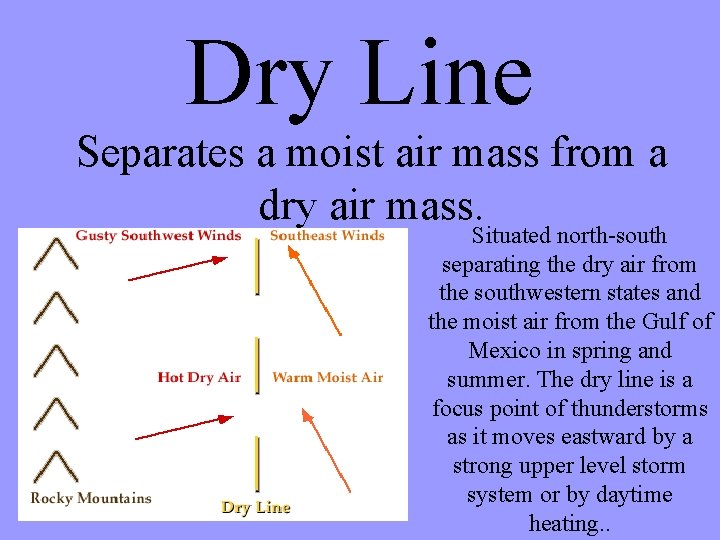 Dry Line

Separates a moist air mass from a dry air mass.

Gusty Southwest Winds

Southeast Winds

Hot Dry Air

Warm Moist Air

Rocky Mountains

Dry Line

Situated north-south separating the dry air from the southwestern states and the moist air from the Gulf of Mexico in spring and summer. The dry line is a focus point of thunderstorms as it moves eastward by a strong upper level storm system or by daytime heating..